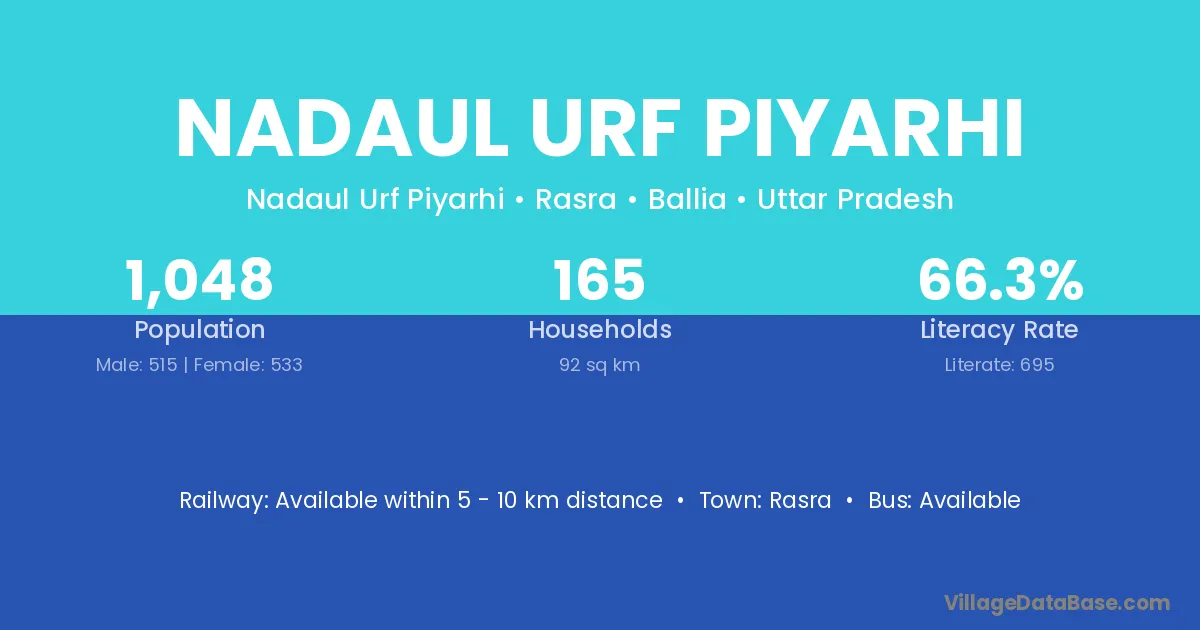 NADAUL URF PIYARHI

Nadaul Urf Piyarhi • Rasra • Ballia • Uttar Pradesh

1,048
Population
Male: 515 | Female: 533

165
Households
92 sq km

66.3%
Literacy Rate
Literate: 695

Railway: Available within 5 - 10 km distance • Town: Rasra • Bus: Available

VillageDataBase.com